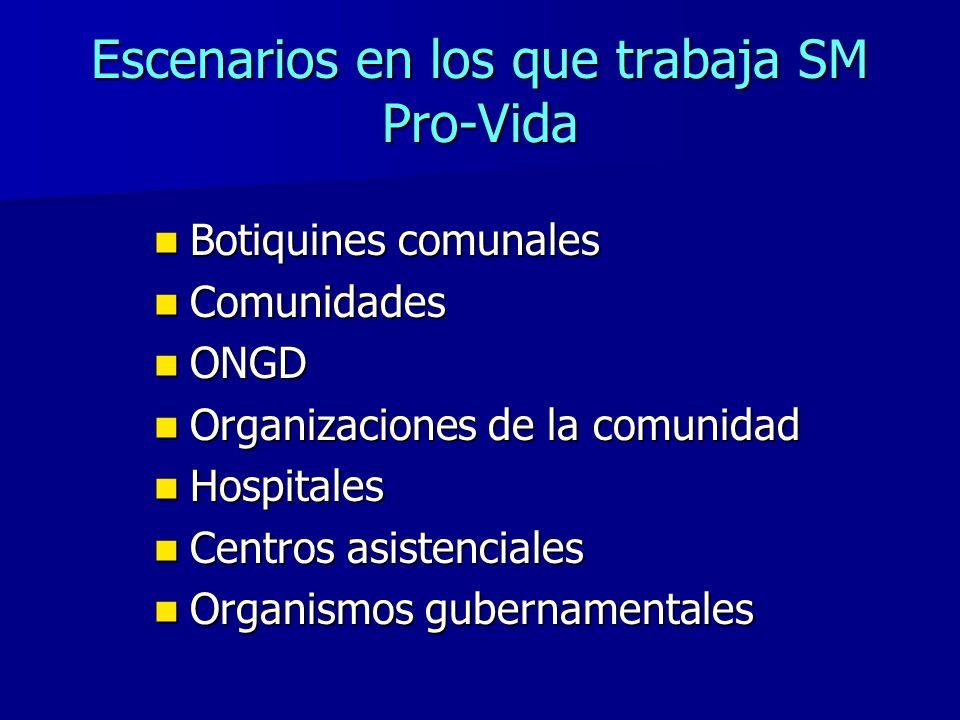 Escenarios en los que trabaja SM Pro-Vida

- Botiquines comunales
- Comunidades
- ONGD
- Organizaciones de la comunidad
- Hospitales
- Centros asistenciales
- Organismos gubernamentales